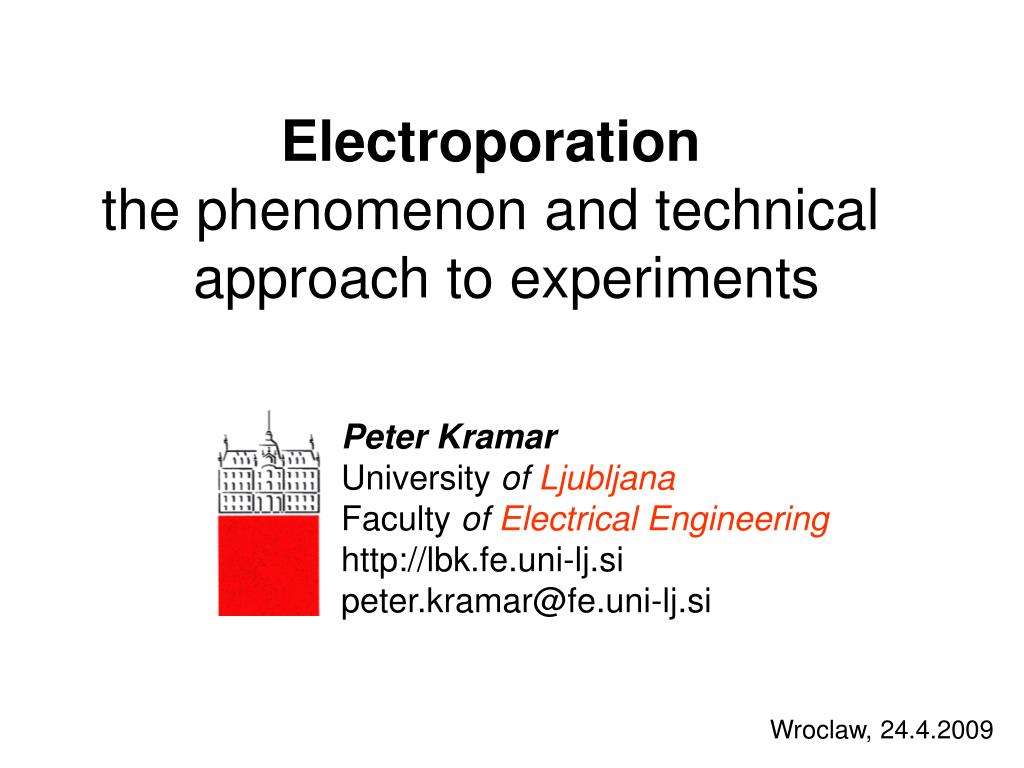 Electroporation
the phenomenon and technical approach to experiments

Peter Kramar
University of Ljubljana
Faculty of Electrical Engineering
http://lbk.fe.uni-lj.si
peter.kramar@fe.uni-lj.si

Wroclaw, 24.4.2009